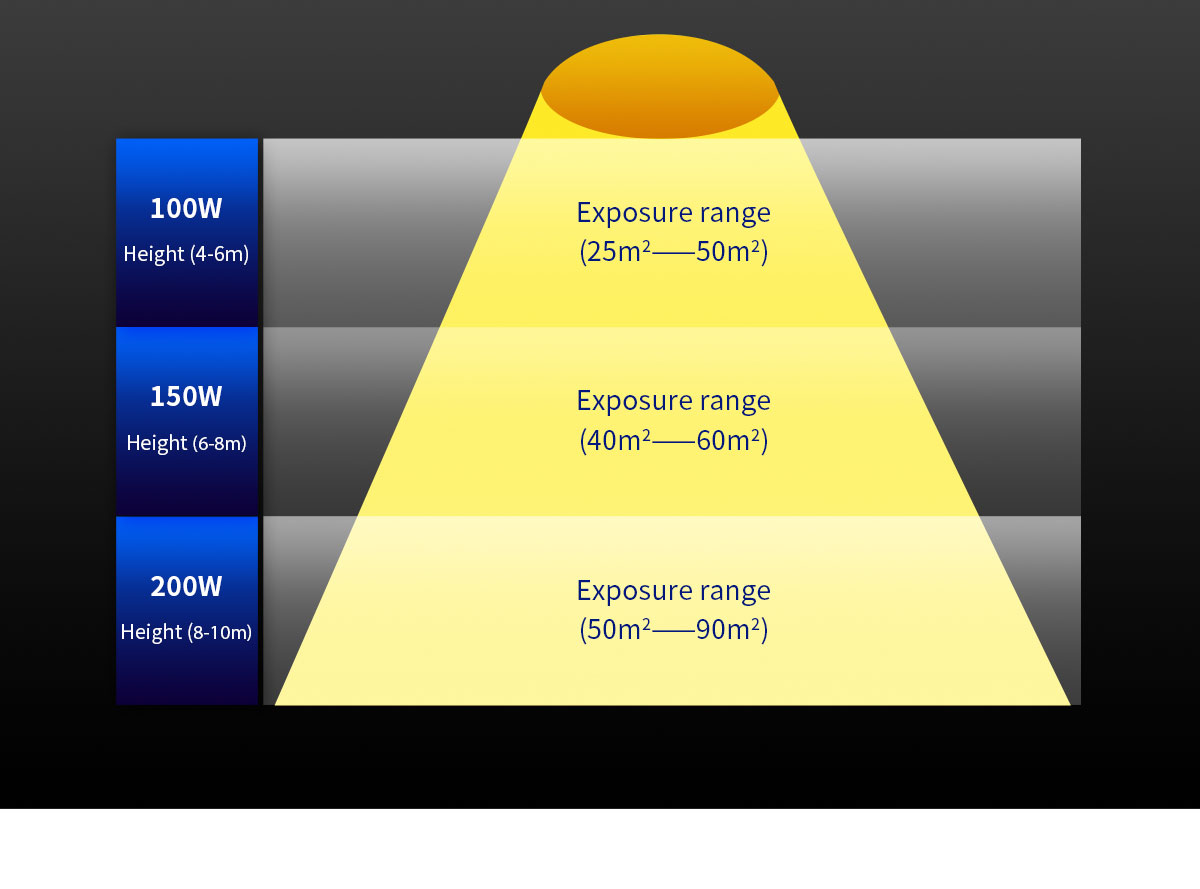 100W
Height (4-6m)

Exposure range
($25m^2$——$50m^2$)

150W
Height (6-8m)

Exposure range
($40m^2$——$60m^2$)

200W
Height (8-10m)

Exposure range
($50m^2$——$90m^2$)